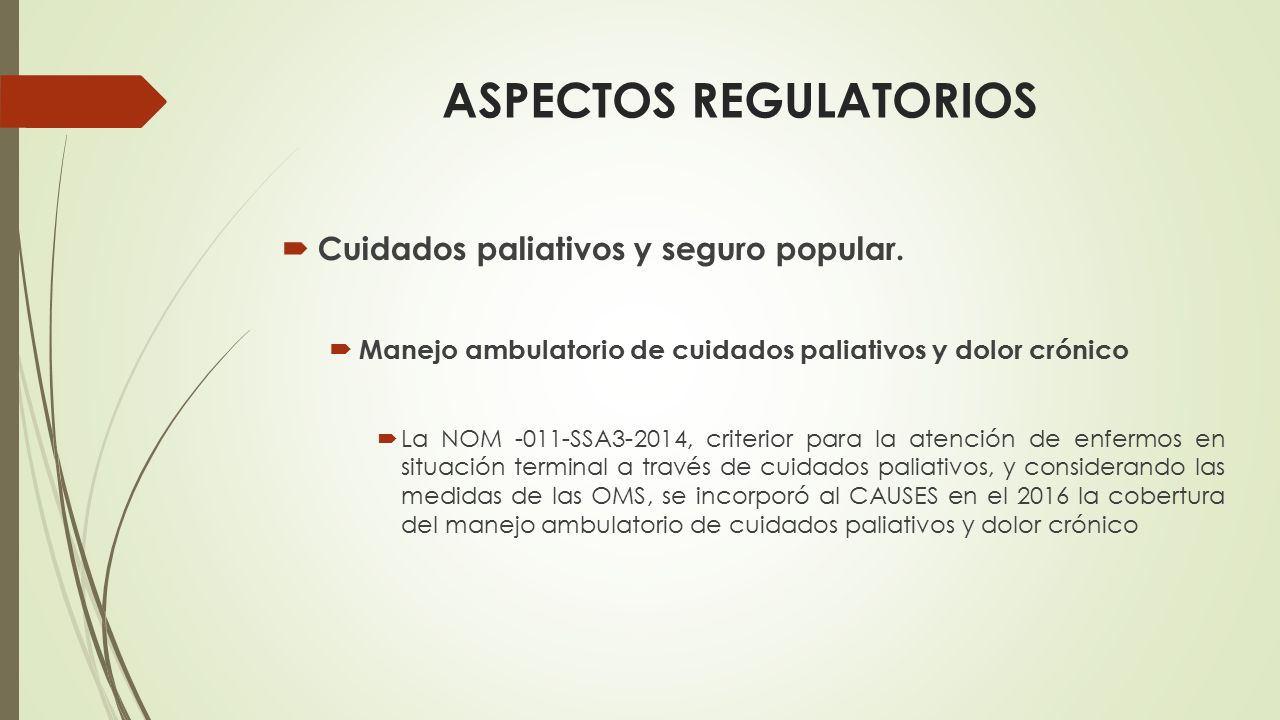 ASPECTOS REGULATORIOS

Cuidados paliativos y seguro popular.

Manejo ambulatorio de cuidados paliativos y dolor crónico

La NOM -011-SSA3-2014, criterior para la atención de enfermos en situación terminal a través de cuidados paliativos, y considerando las medidas de las OMS, se incorporó al CAUSES en el 2016 la cobertura del manejo ambulatorio de cuidados paliativos y dolor crónico